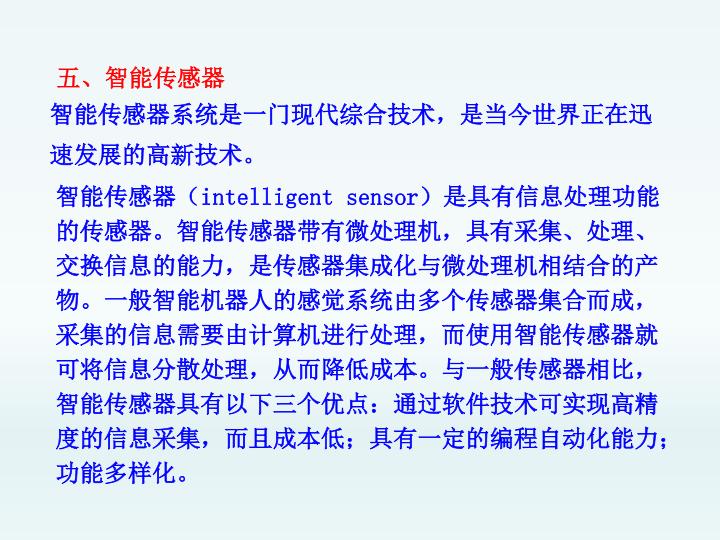 五、智能传感器

智能传感器系统是一门现代综合技术，是当今世界正在迅速发展的高新技术。

智能传感器（intelligent sensor）是具有信息处理功能的传感器。智能传感器带有微处理机，具有采集、处理、交换信息的能力，是传感器集成化与微处理机相结合的产物。一般智能机器人的感觉系统由多个传感器集合而成，采集的信息需要由计算机进行处理，而使用智能传感器就可将信息分散处理，从而降低成本。与一般传感器相比，智能传感器具有以下三个优点：通过软件技术可实现高精度的信息采集，而且成本低；具有一定的编程自动化能力；功能多样化。